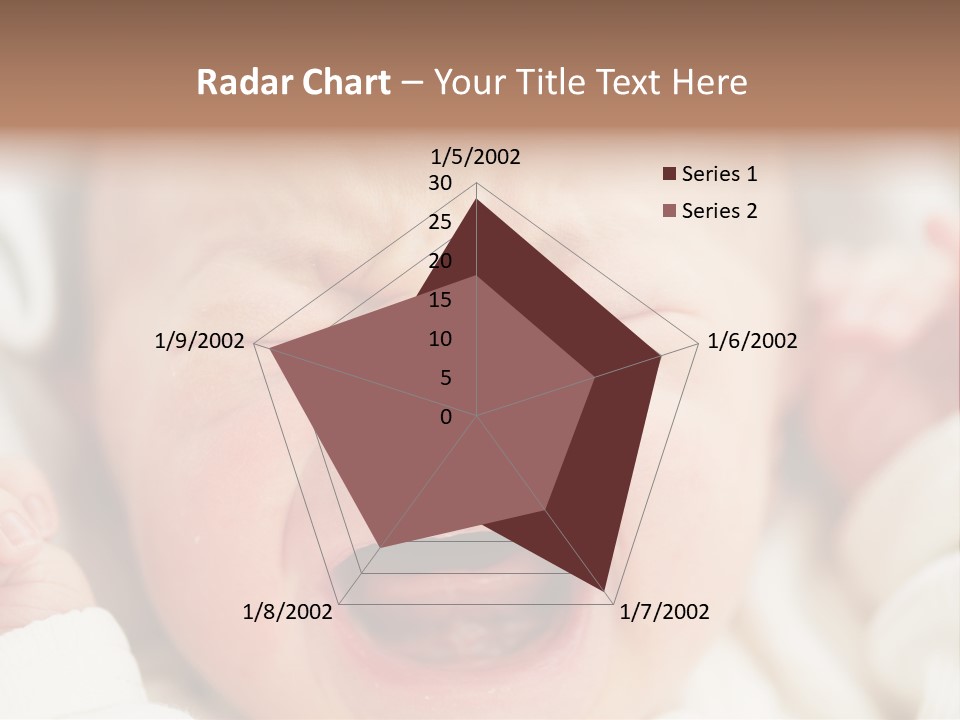 Radar Chart – Your Title Text Here

1/5/2002
30
25
20
15
10
5
0
1/6/2002
1/7/2002
1/8/2002
1/9/2002

Series 1
Series 2